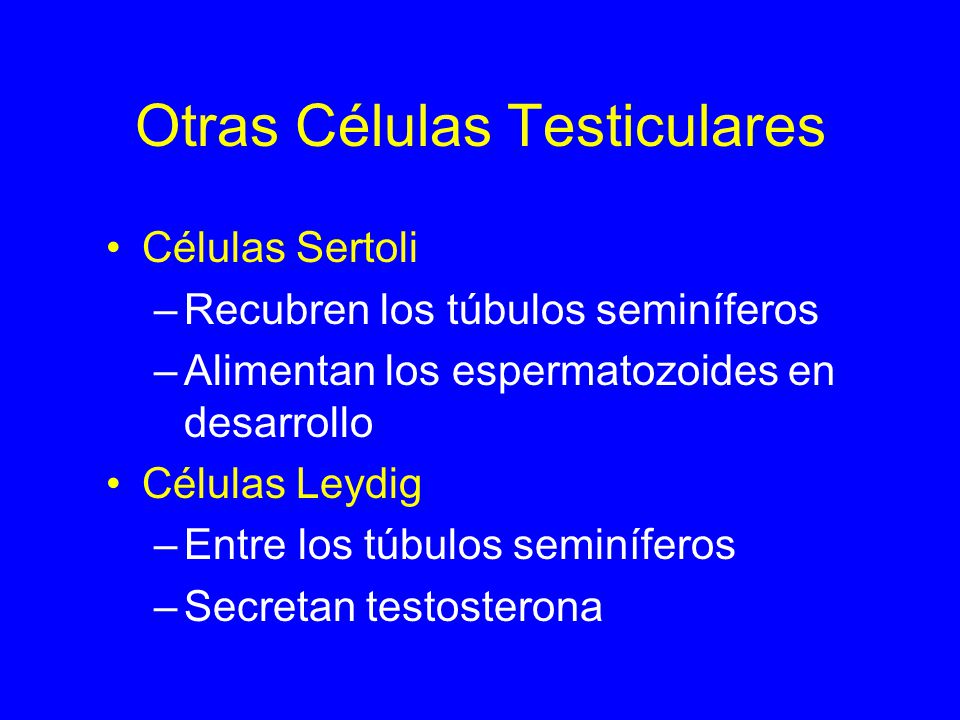 Otras Células Testiculares

• Células Sertoli
 – Recubren los túbulos seminíferos
 – Alimentan los espermatozoides en desarrollo
• Células Leydig
 – Entre los túbulos seminíferos
 – Secretan testosterona